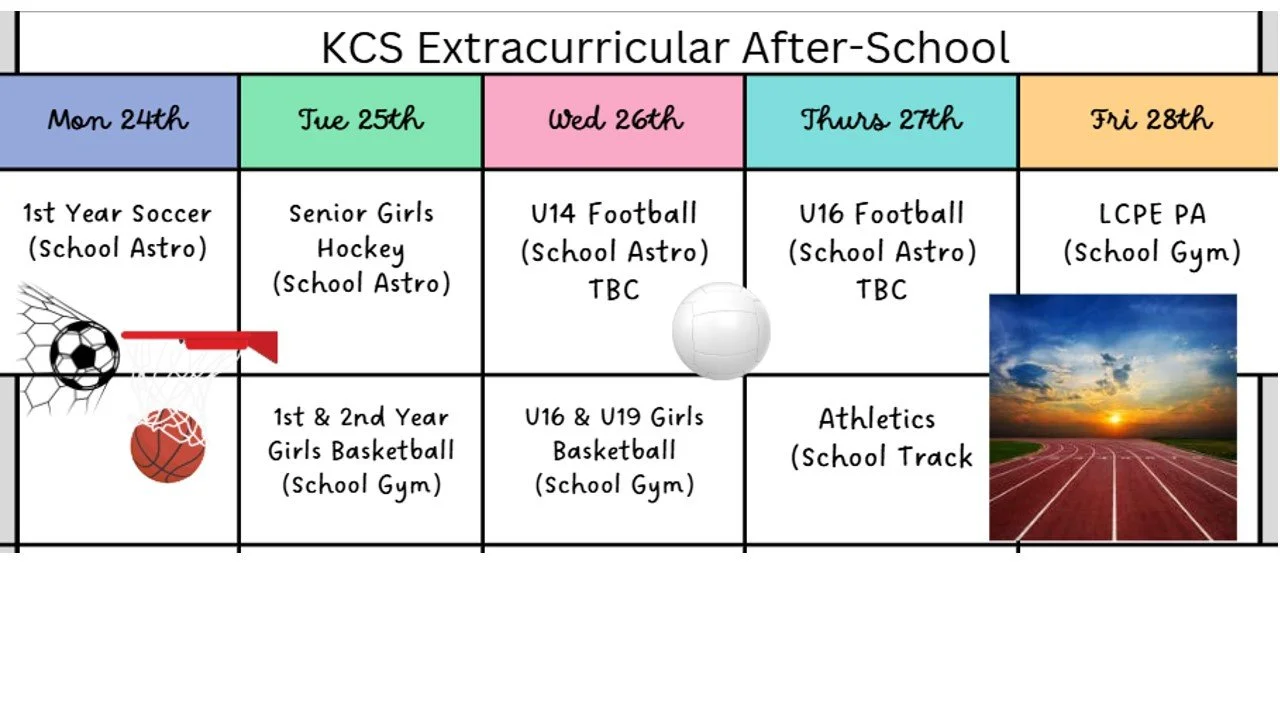 KCS Extracurricular After-School

| Mon 24th | Tue 25th | Wed 26th | Thurs 27th | Fri 28th |
|---|---|---|---|---|
| 1st Year Soccer (School Astro) | Senior Girls Hockey (School Astro) | U14 Football (School Astro) TBC | U16 Football (School Astro) TBC | LCPE PA (School Gym) |
| | 1st & 2nd Year Girls Basketball (School Gym) | U16 & U19 Girls Basketball (School Gym) | Athletics (School Track | |